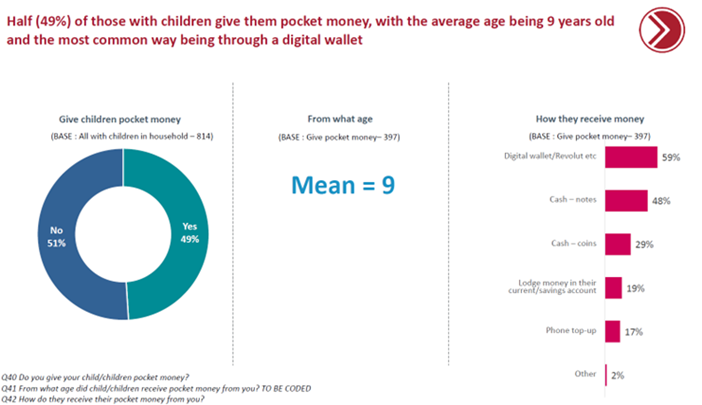 Half (49%) of those with children give them pocket money, with the average age being 9 years old and the most common way being through a digital wallet

Give children pocket money
(BASE : All with children in household – 814)

No
51%

Yes
49%

From what age
(BASE : Give pocket money– 397)

Mean = 9

How they receive money
(BASE : Give pocket money– 397)

Digital wallet/Revolut etc 59%
Cash – notes 48%
Cash – coins 29%
Lodge money in their current/savings account 19%
Phone top-up 17%
Other 2%

Q40 Do you give your child/children pocket money?
Q41 From what age did child/children receive pocket money from you? TO BE CODED
Q42 How do they receive their pocket money from you?